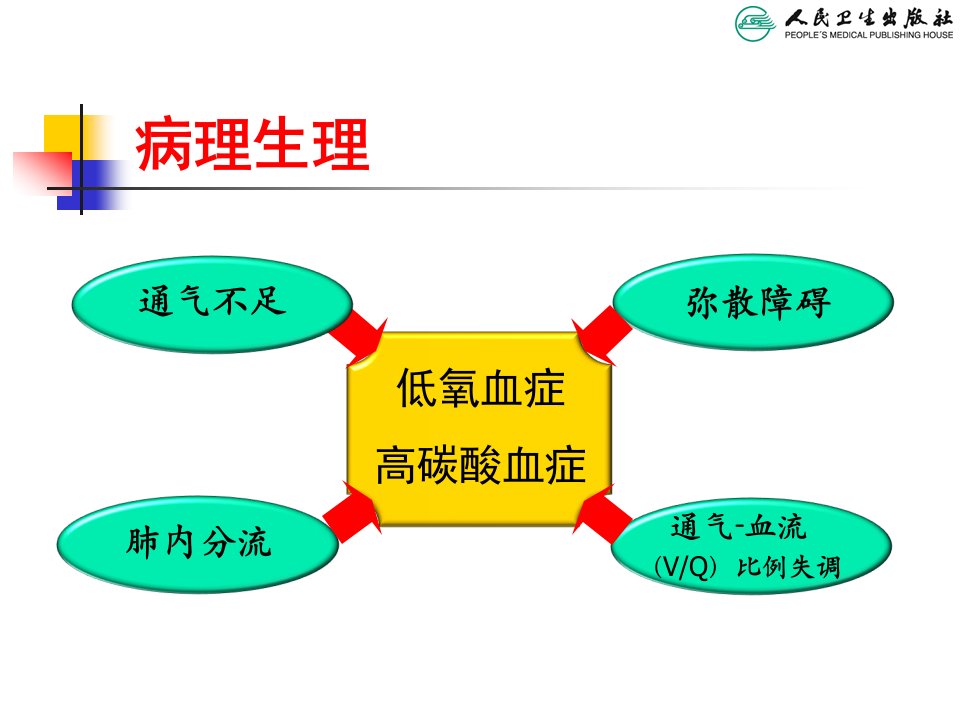 人民卫生出版社
PEOPLE'S MEDICAL PUBLISHING HOUSE

病理生理

通气不足

弥散障碍

低氧血症
高碳酸血症

肺内分流

通气-血流
(V/Q) 比例失调